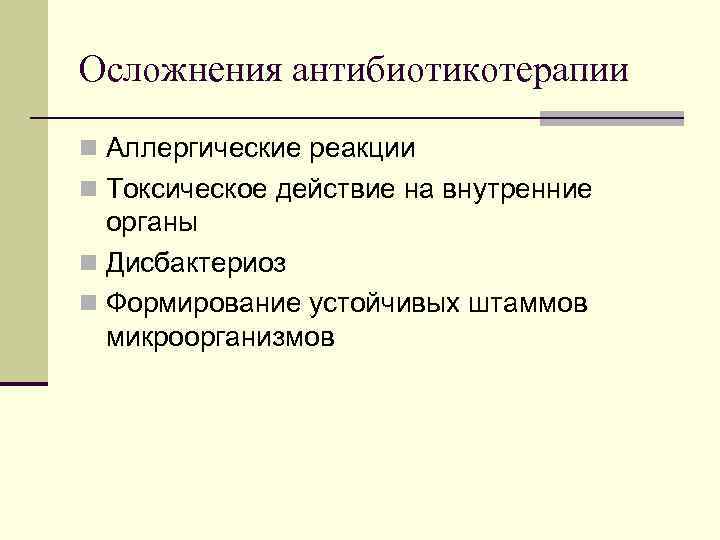 Осложнения антибиотикотерапии

Аллергические реакции

Токсическое действие на внутренние органы

Дисбактериоз

Формирование устойчивых штаммов микроорганизмов